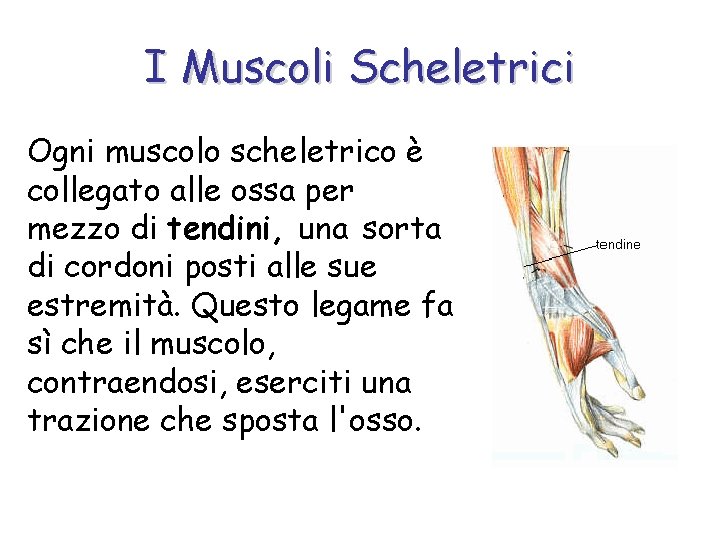 I Muscoli Scheletrici

Ogni muscolo scheletrico è collegato alle ossa per mezzo di tendini, una sorta di cordoni posti alle sue estremità. Questo legame fa sì che il muscolo, contraendosi, eserciti una trazione che sposta l'osso.

tendine